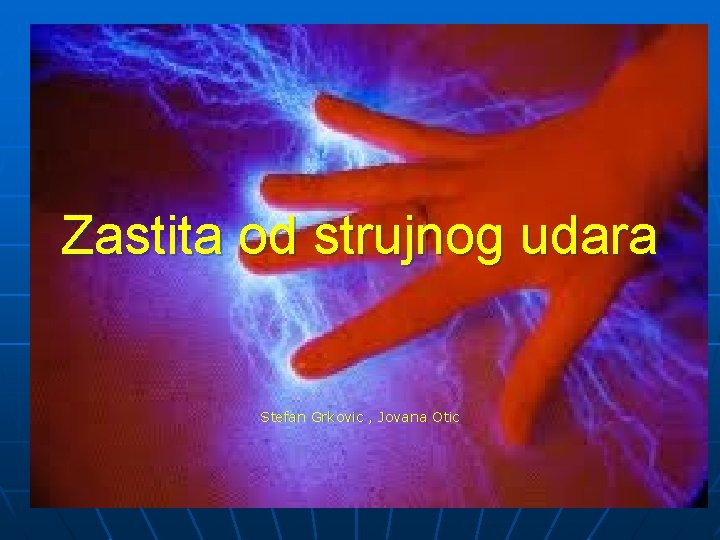 Zastita od strujnog udara

Stefan Grkovic , Jovana Otic